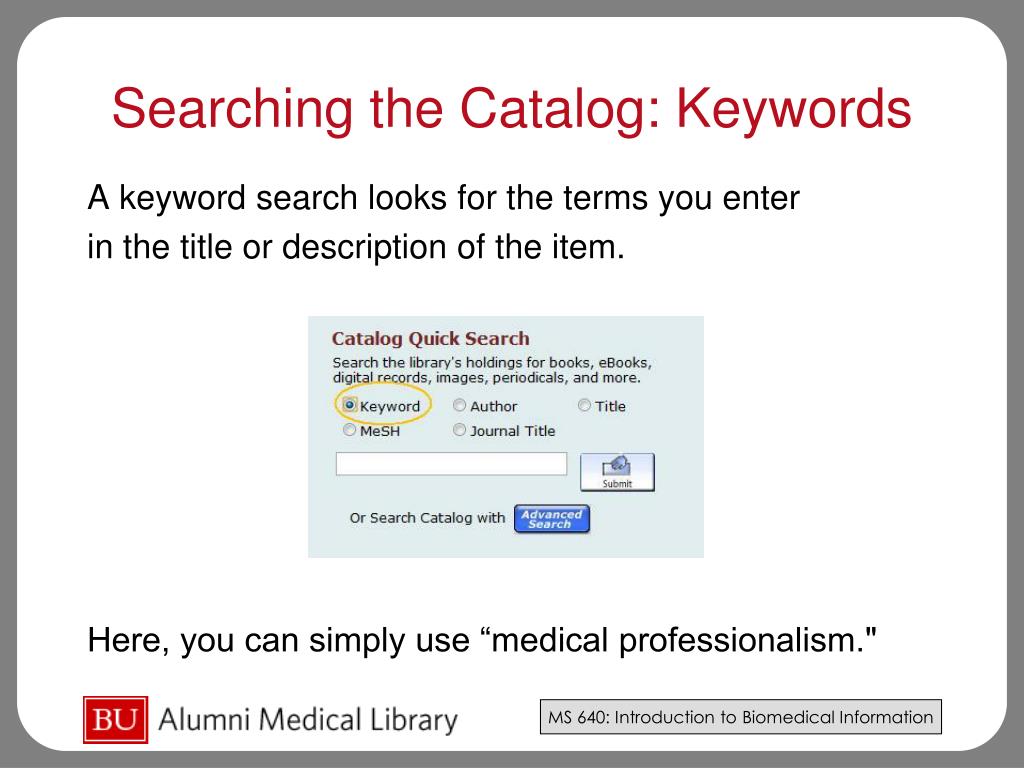 Searching the Catalog: Keywords

A keyword search looks for the terms you enter in the title or description of the item.

Catalog Quick Search

Search the library's holdings for books, eBooks, digital records, images, periodicals, and more.

Keyword Author Title
MeSH Journal Title

Submit

Or Search Catalog with Advanced Search

Here, you can simply use “medical professionalism."

BU Alumni Medical Library

MS 640: Introduction to Biomedical Information